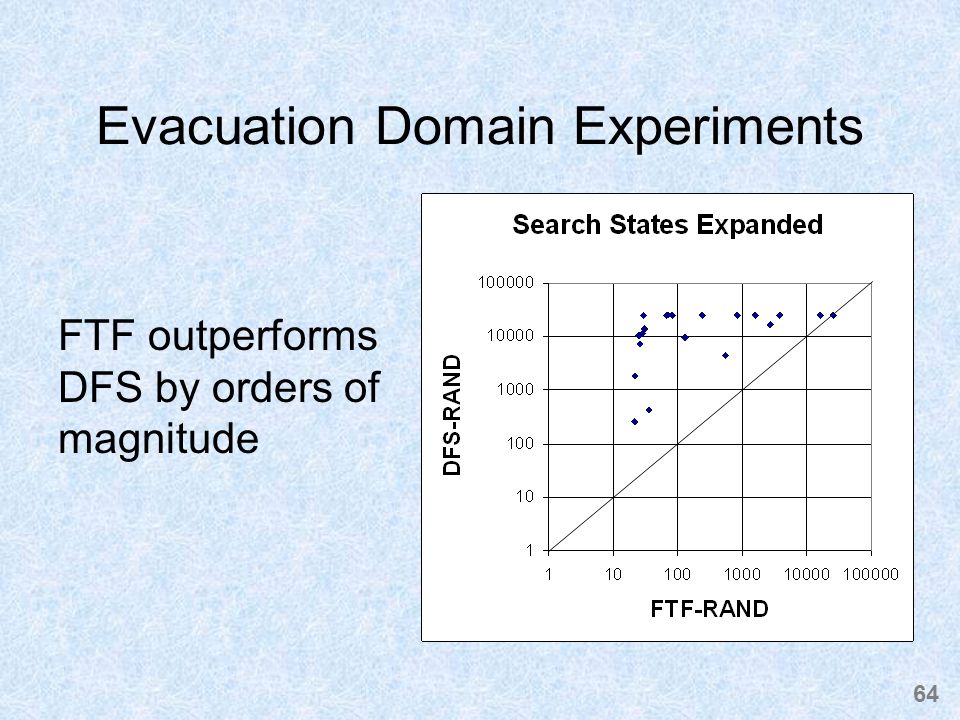 Evacuation Domain Experiments

FTF outperforms DFS by orders of magnitude

Search States Expanded

100000
10000
1000
100
10
1

DFS-RAND

1 10 100 1000 10000 100000

FTF-RAND

64